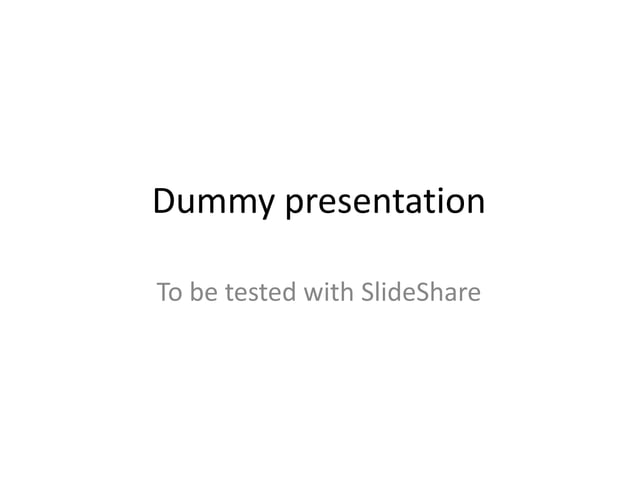 Dummy presentation

To be tested with SlideShare